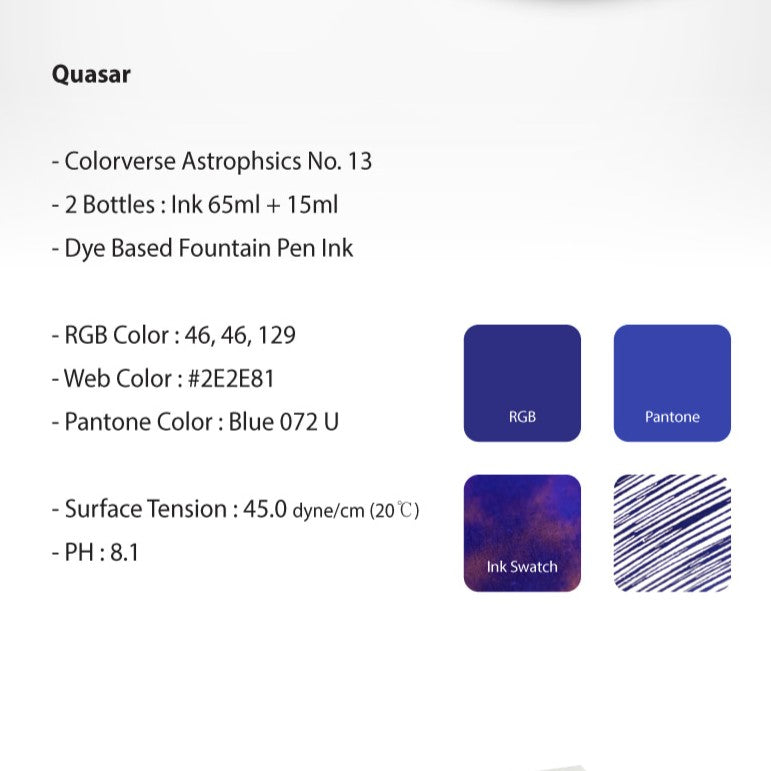 Quasar

- Colorverse Astrophsics No. 13
- 2 Bottles : Ink 65ml + 15ml
- Dye Based Fountain Pen Ink

- RGB Color : 46, 46, 129
- Web Color : #2E2E81
- Pantone Color : Blue 072 U

- Surface Tension : 45.0 dyne/cm (20℃)
- PH : 8.1

RGB

Pantone

Ink Swatch